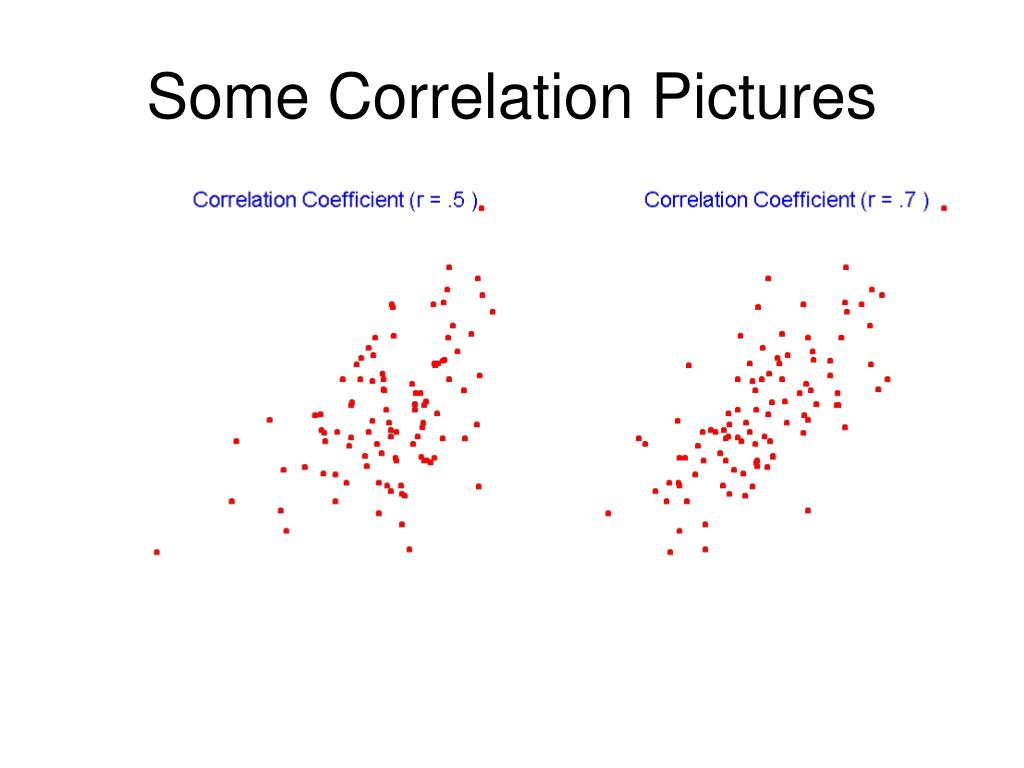 Some Correlation Pictures

Correlation Coefficient (r = .5 )

Correlation Coefficient (r = .7 )